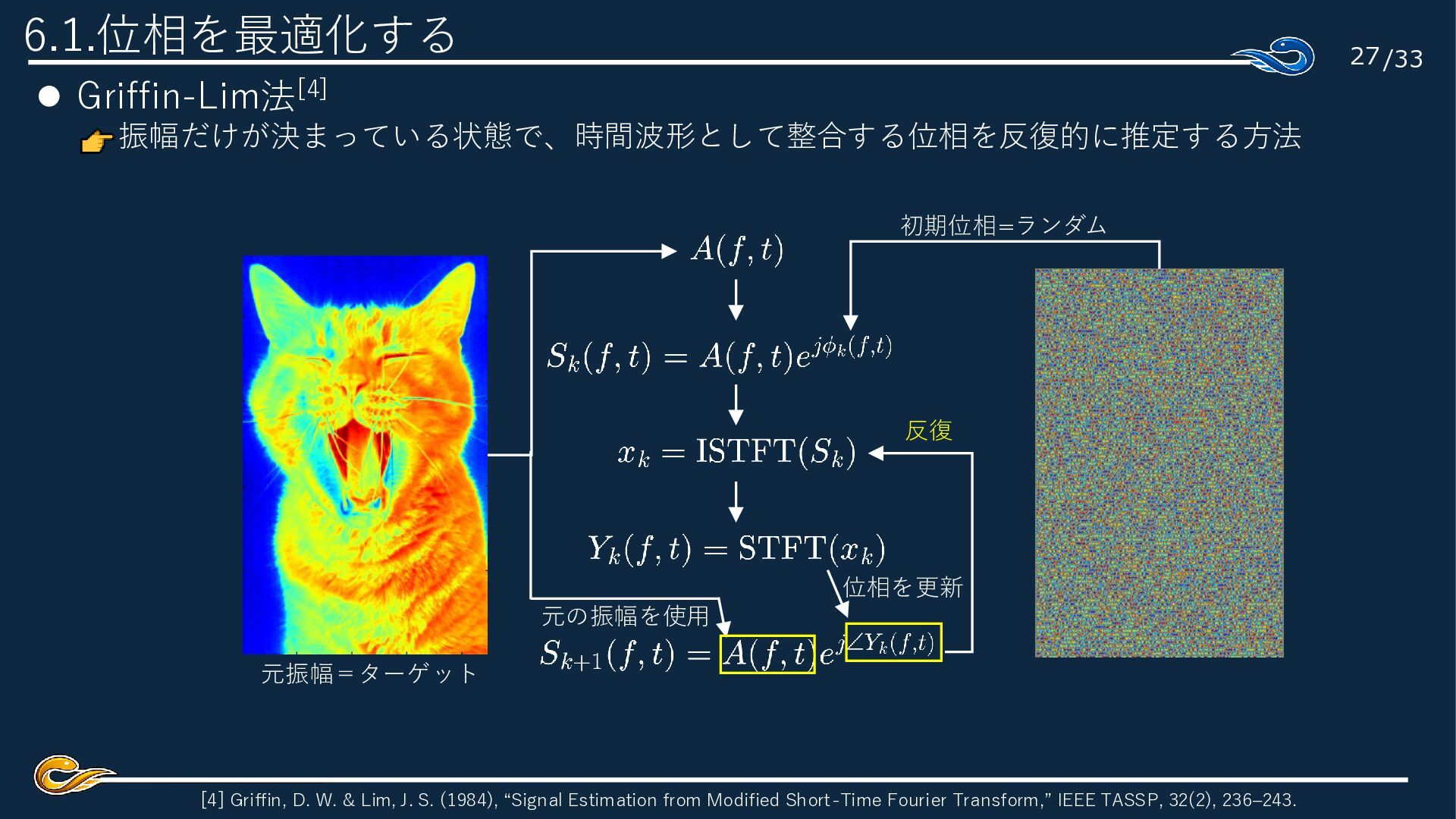 6.1.位相を最適化する

27/33

● Griffin-Lim法$^{[4]}$
振幅だけが決まっている状態で、時間波形として整合する位相を反復的に推定する方法

初期位相=ランダム

$A(f,t)$

$S_k(f,t) = A(f,t)e^{j\phi_k(f,t)}$

$x_k = \mathrm{ISTFT}(S_k)$

反復

$Y_k(f,t) = \mathrm{STFT}(x_k)$

位相を更新

元の振幅を使用

$S_{k+1}(f,t) = A(f,t)e^{j\angle Y_k(f,t)}$

元振幅＝ターゲット

[4] Griffin, D. W. & Lim, J. S. (1984), “Signal Estimation from Modified Short-Time Fourier Transform,” IEEE TASSP, 32(2), 236–243.